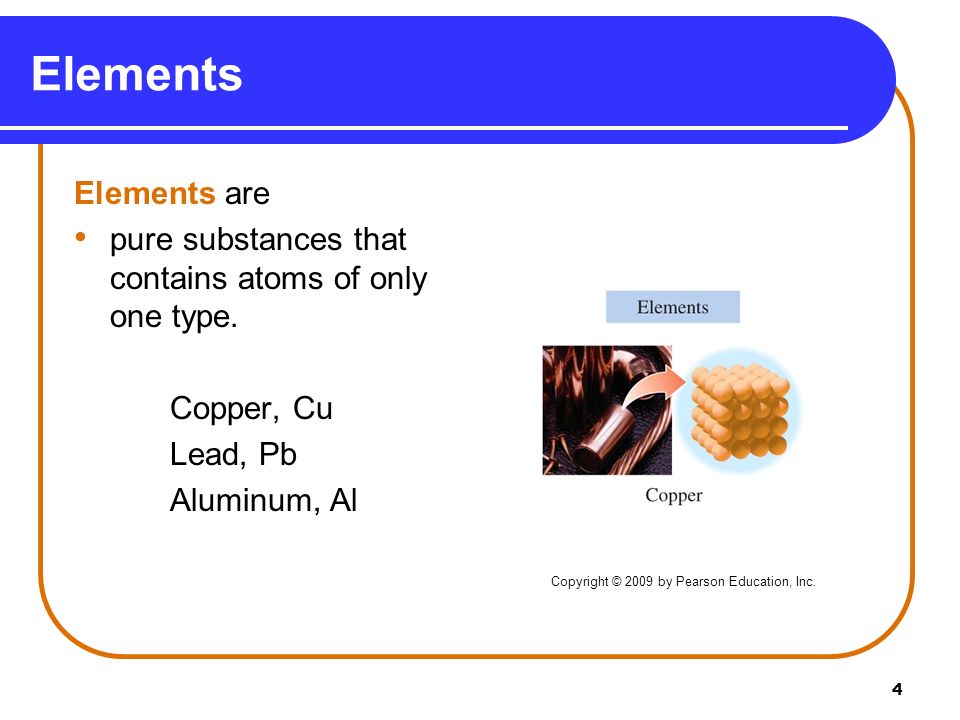 Elements

Elements are

• pure substances that contains atoms of only one type.

Copper, Cu
Lead, Pb
Aluminum, Al

Elements

Copper

Copyright © 2009 by Pearson Education, Inc.

4